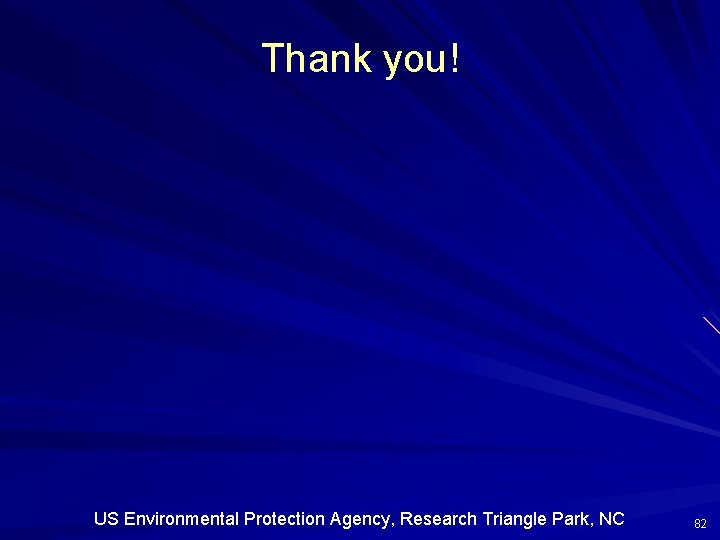 Thank you!

US Environmental Protection Agency, Research Triangle Park, NC

82